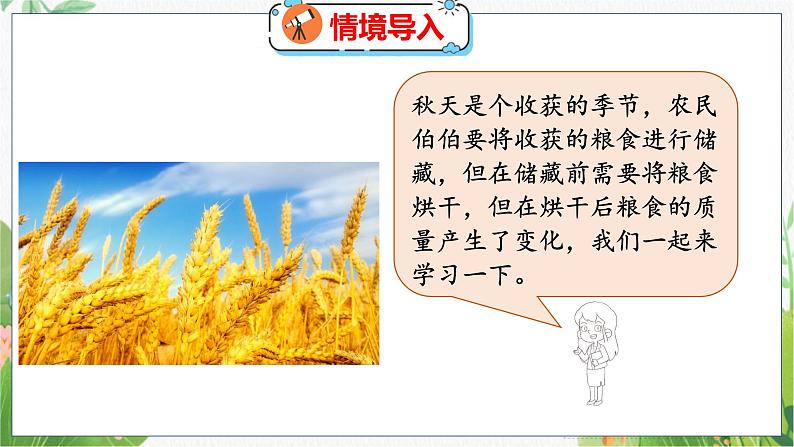 情境导入

秋天是个收获的季节，农民伯伯要将收获的粮食进行储藏，但在储藏前需要将粮食烘干，但在烘干后粮食的质量产生了变化，我们一起来学习一下。